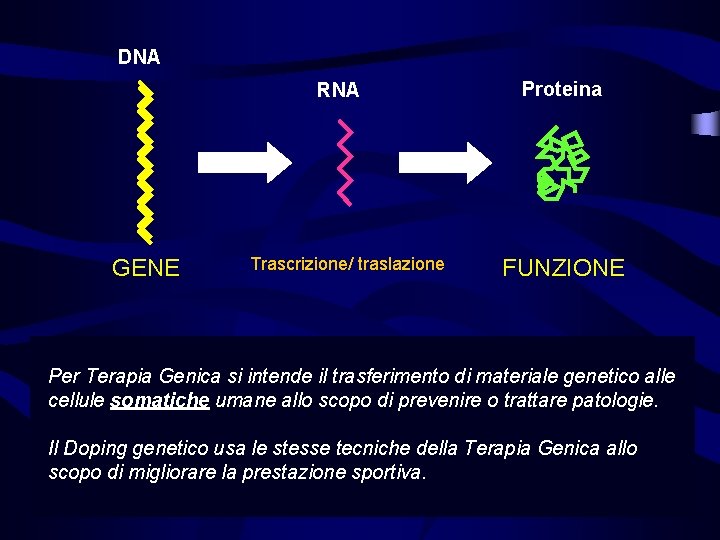 DNA

RNA

Proteina

GENE

Trascrizione/ traslazione

FUNZIONE

Per Terapia Genica si intende il trasferimento di materiale genetico alle cellule somatiche umane allo scopo di prevenire o trattare patologie.

Il Doping genetico usa le stesse tecniche della Terapia Genica allo scopo di migliorare la prestazione sportiva.